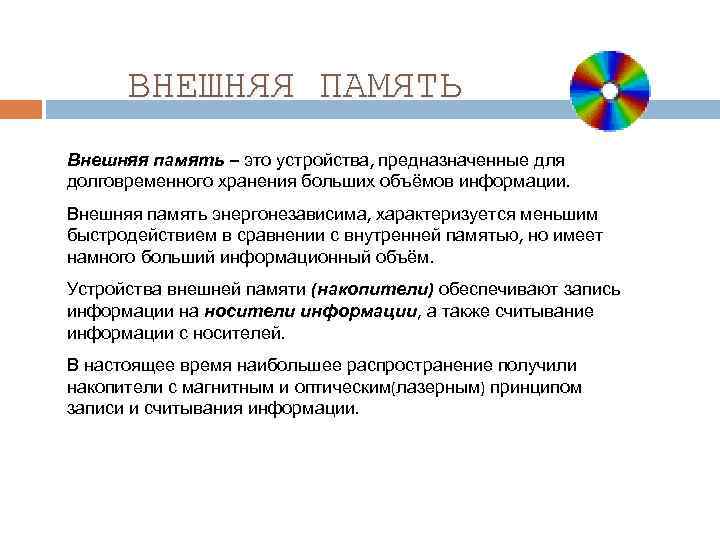 ВНЕШНЯЯ ПАМЯТЬ

Внешняя память – это устройства, предназначенные для долговременного хранения больших объёмов информации.

Внешняя память энергонезависима, характеризуется меньшим быстродействием в сравнении с внутренней памятью, но имеет намного больший информационный объём.

Устройства внешней памяти (накопители) обеспечивают запись информации на носители информации, а также считывание информации с носителей.

В настоящее время наибольшее распространение получили накопители с магнитным и оптическим(лазерным) принципом записи и считывания информации.